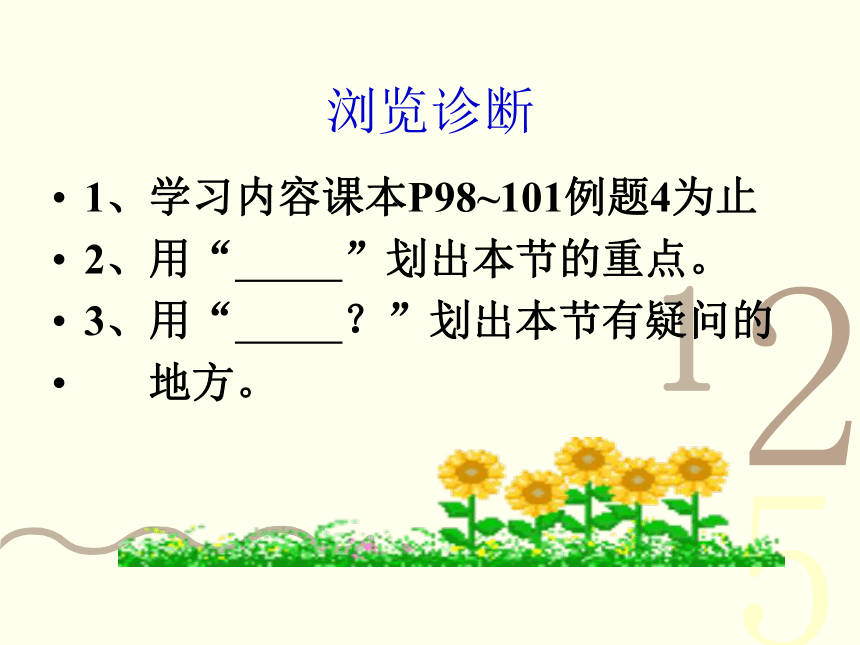 浏览诊断

• 1、学习内容课本P98~101例题4为止
• 2、用“_____”划出本节的重点。
• 3、用“_____？”划出本节有疑问的
• 地方。

1
2
5